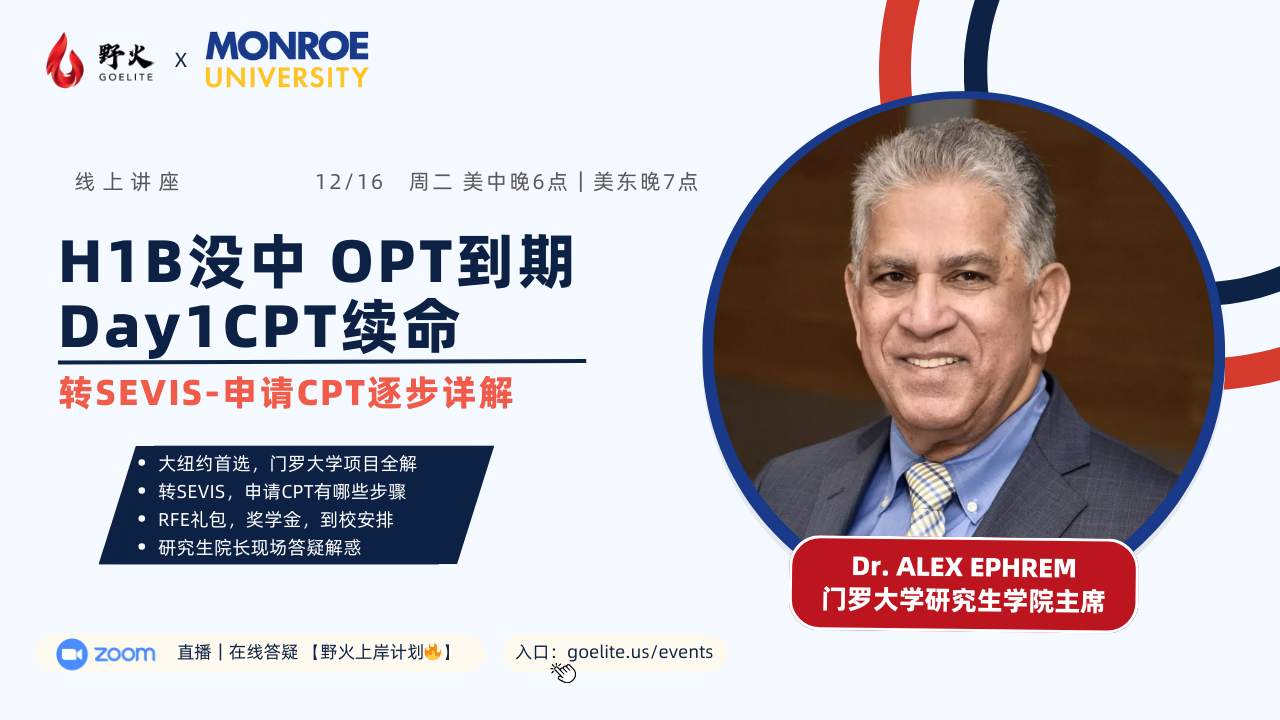 野火
GOELITE
X
MONROE
UNIVERSITY

线上讲座

12/16 周二 美中晚6点 | 美东晚7点

H1B没中 OPT到期
Day1CPT续命

转SEVIS-申请CPT逐步详解

• 大纽约首选，门罗大学项目全解
• 转SEVIS，申请CPT有哪些步骤
• RFE礼包，奖学金，到校安排
• 研究生院长现场答疑解惑

Dr. ALEX EPHREM
门罗大学研究生学院主席

zoom 直播 | 在线答疑 【野火上岸计划🔥】

入口：goelite.us/events